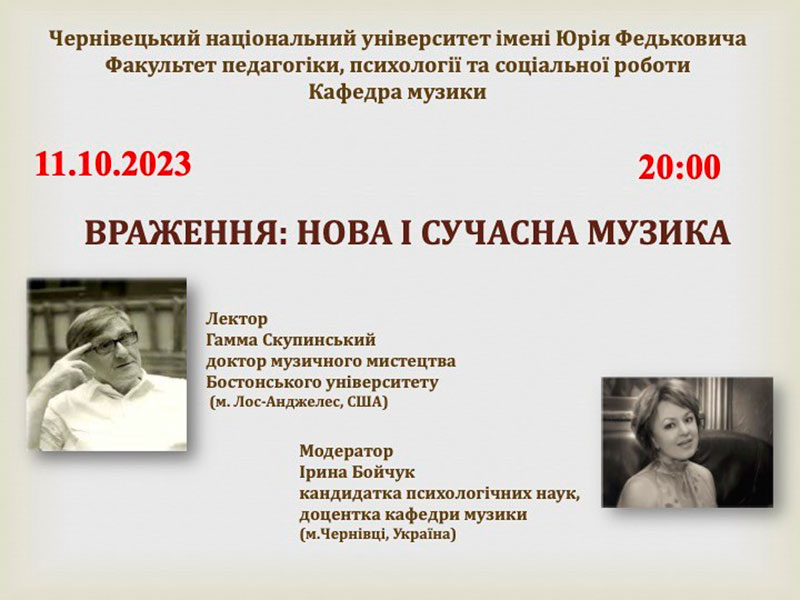 Чернівецький національний університет імені Юрія Федьковича
Факультет педагогіки, психології та соціальної роботи
Кафедра музики

11.10.2023

20:00

ВРАЖЕННЯ: НОВА І СУЧАСНА МУЗИКА

Лектор
Гамма Скупинський
доктор музичного мистецтва
Бостонського університету
(м. Лос-Анджелес, США)

Модератор
Ірина Бойчук
кандидатка психологічних наук,
доцентка кафедри музики
(м.Чернівці, Україна)